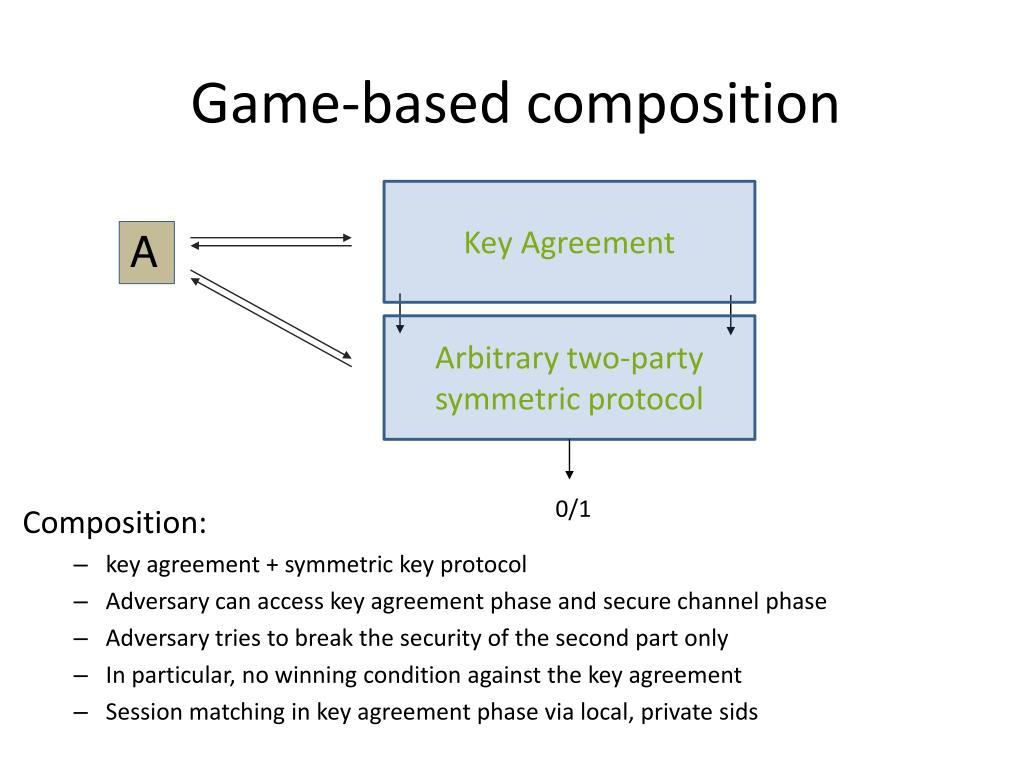 Game-based composition

A

Key Agreement

Arbitrary two-party symmetric protocol

0/1

Composition:

– key agreement + symmetric key protocol
– Adversary can access key agreement phase and secure channel phase
– Adversary tries to break the security of the second part only
– In particular, no winning condition against the key agreement
– Session matching in key agreement phase via local, private sids